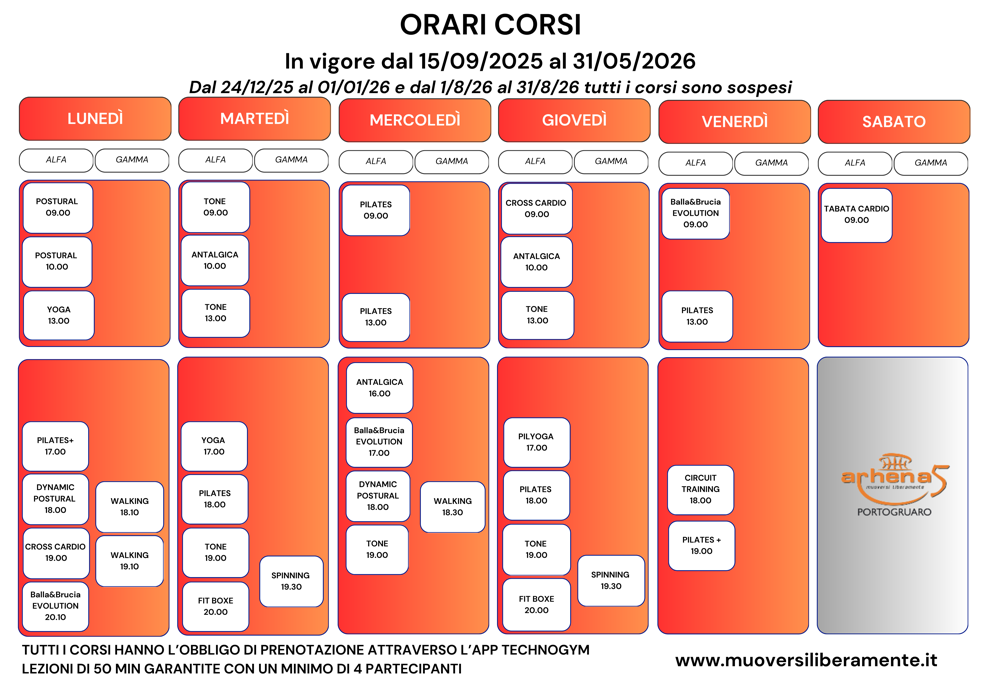 ORARI CORSI

In vigore dal 15/09/2025 al 31/05/2026

Dal 24/12/25 al 01/01/26 e dal 1/8/26 al 31/8/26 tutti i corsi sono sospesi

LUNEDÌ
ALFA GAMMA
POSTURAL 09.00
POSTURAL 10.00
YOGA 13.00
PILATES+ 17.00
DYNAMIC POSTURAL 18.00
CROSS CARDIO 19.00
Balla&Brucia EVOLUTION 20.10
WALKING 18.10
WALKING 19.10

MARTEDÌ
ALFA GAMMA
TONE 09.00
ANTALGICA 10.00
TONE 13.00
YOGA 17.00
PILATES 18.00
TONE 19.00
FIT BOXE 20.00
SPINNING 19.30

MERCOLEDÌ
ALFA GAMMA
PILATES 09.00
PILATES 13.00
ANTALGICA 16.00
Balla&Brucia EVOLUTION 17.00
DYNAMIC POSTURAL 18.00
TONE 19.00
WALKING 18.30

GIOVEDÌ
ALFA GAMMA
CROSS CARDIO 09.00
ANTALGICA 10.00
TONE 13.00
PILYOGA 17.00
PILATES 18.00
TONE 19.00
FIT BOXE 20.00
SPINNING 19.30

VENERDÌ
ALFA GAMMA
Balla&Brucia EVOLUTION 09.00
PILATES 13.00
CIRCUIT TRAINING 18.00
PILATES + 19.00

SABATO
ALFA GAMMA
TABATA CARDIO 09.00

arhena5
muoversi liberamente
PORTOGRUARO

TUTTI I CORSI HANNO L'OBBLIGO DI PRENOTAZIONE ATTRAVERSO L'APP TECHNOGYM
LEZIONI DI 50 MIN GARANTITE CON UN MINIMO DI 4 PARTECIPANTI

www.muoversiliberamente.it